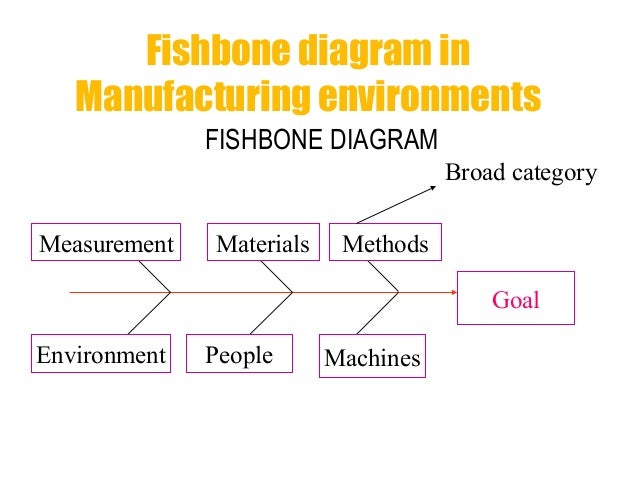 Fishbone diagram in Manufacturing environments

FISHBONE DIAGRAM

Broad category

Measurement

Materials

Methods

Goal

Environment

People

Machines